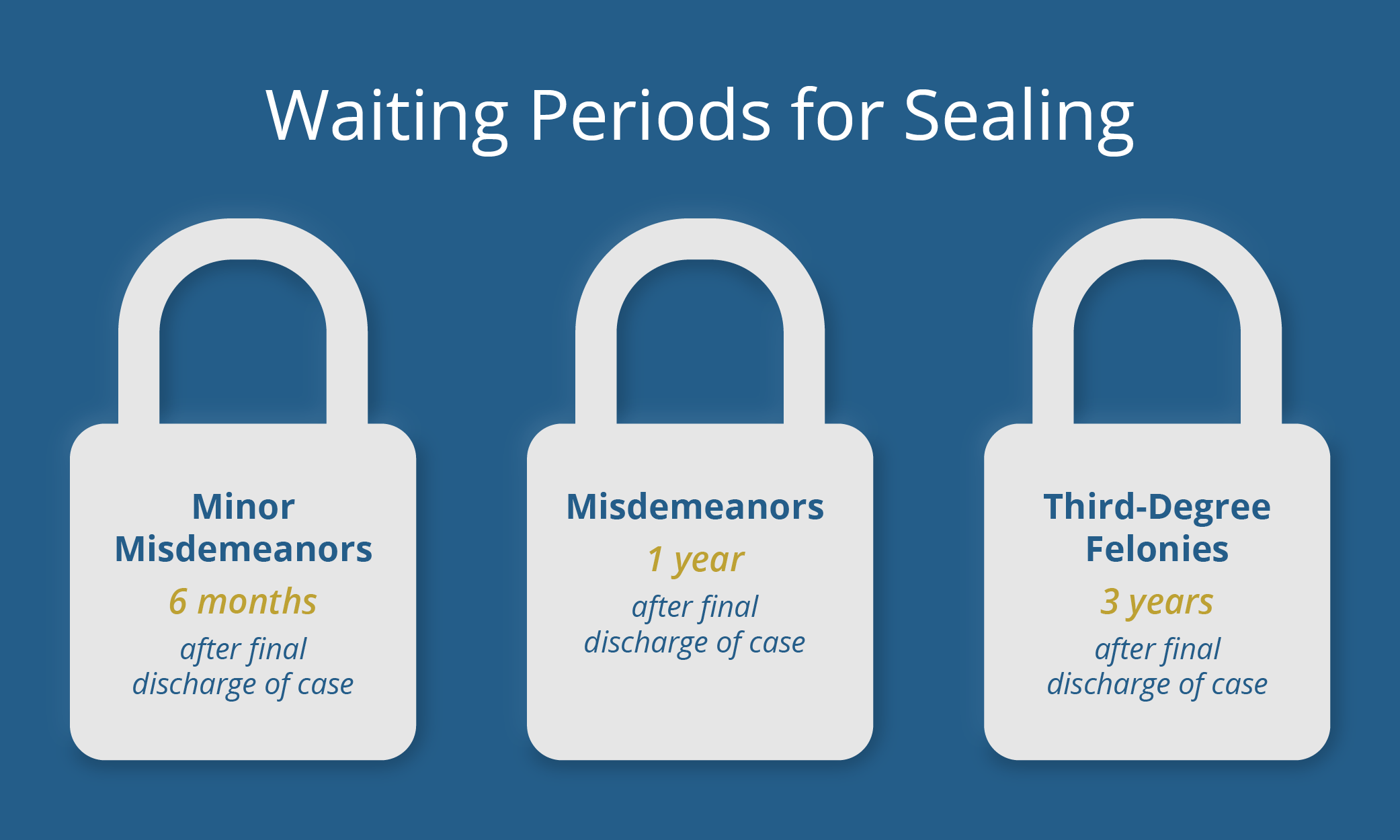 Waiting Periods for Sealing

Minor Misdemeanors
6 months
after final discharge of case

Misdemeanors
1 year
after final discharge of case

Third-Degree Felonies
3 years
after final discharge of case